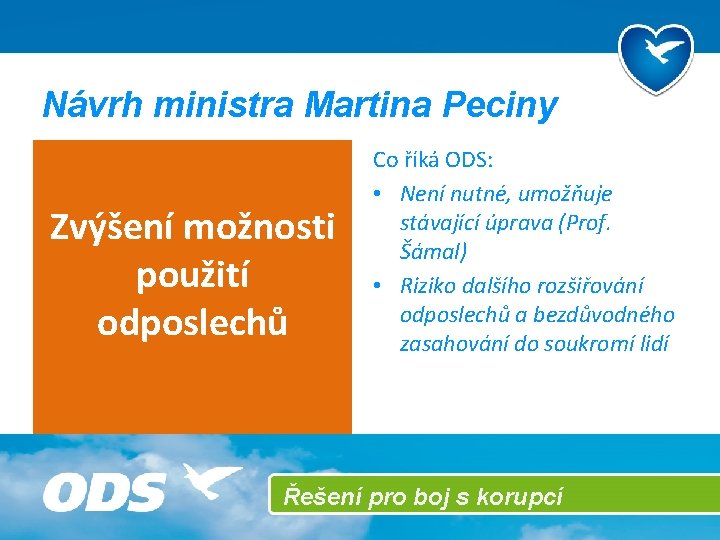 Návrh ministra Martina Peciny

Zvýšení možnosti použití odposlechů

Co říká ODS:

• Není nutné, umožňuje stávající úprava (Prof. Šámal)
• Riziko dalšího rozšiřování odposlechů a bezdůvodného zasahování do soukromí lidí

ODS

Řešení pro boj s korupcí